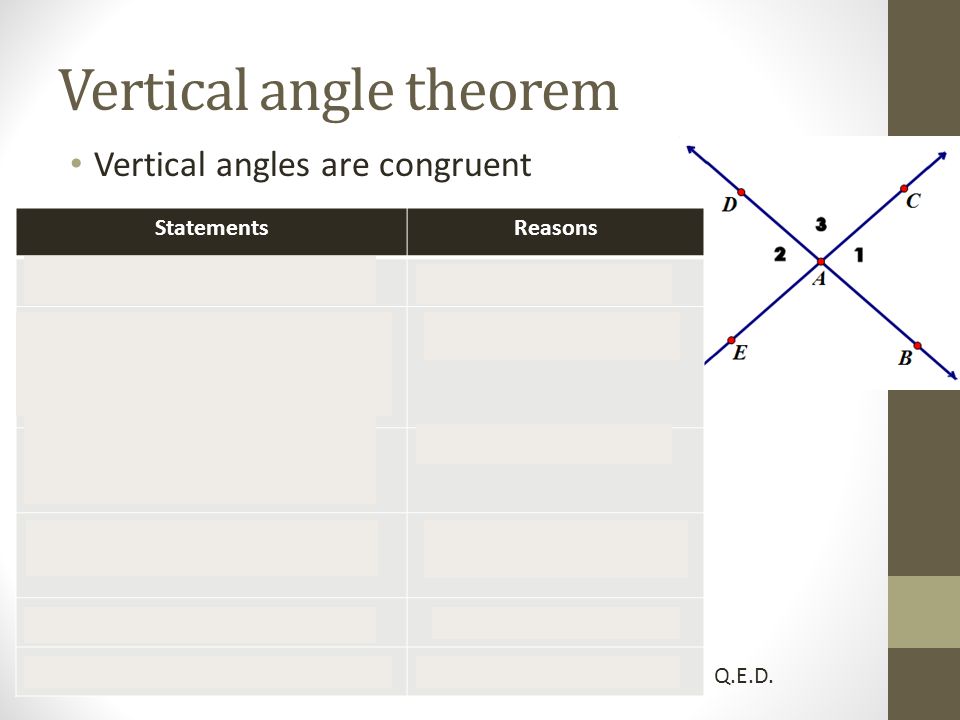 Vertical angle theorem

• Vertical angles are congruent

| Statements | Reasons |
|---|---|
| | |
| | |
| | |
| | |
| | |
| | |

D
C
3
2
1
A
E
B

Q.E.D.